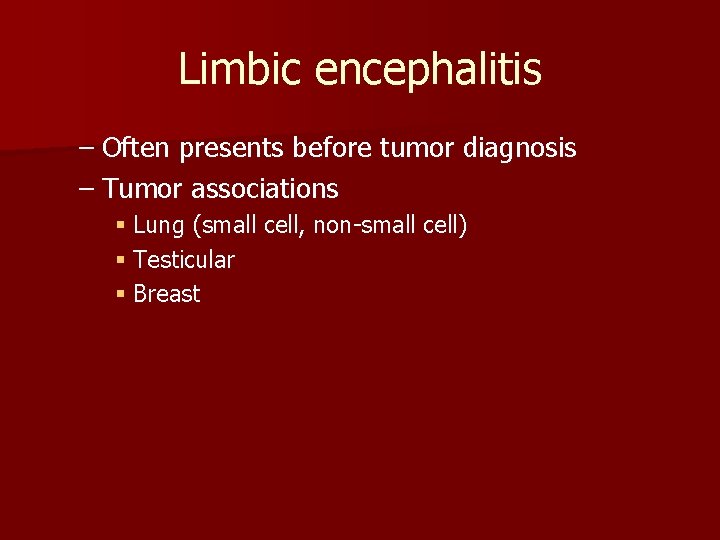 Limbic encephalitis

– Often presents before tumor diagnosis
– Tumor associations
  ▪ Lung (small cell, non-small cell)
  ▪ Testicular
  ▪ Breast